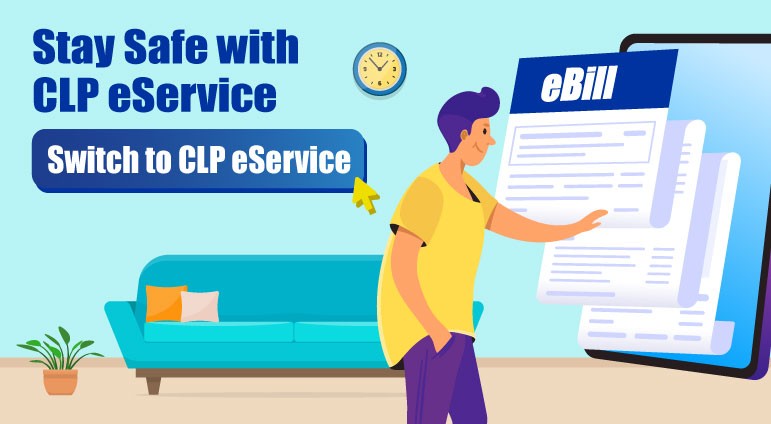 Stay Safe with CLP eService

Switch to CLP eService

eBill